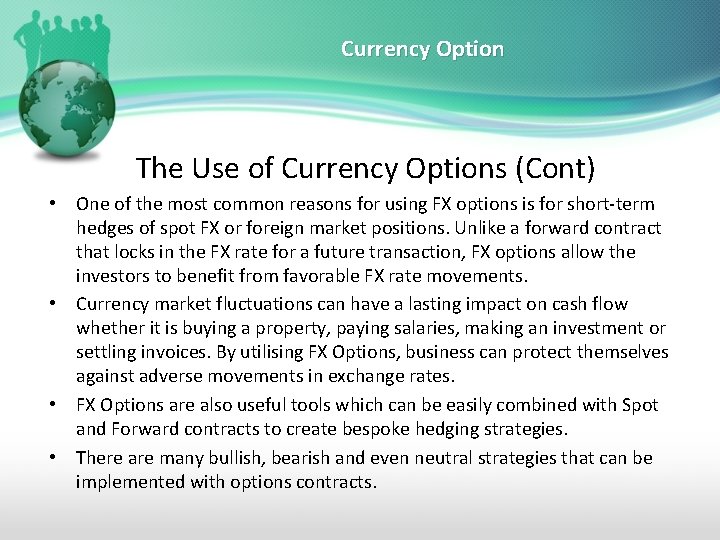 Currency Option

The Use of Currency Options (Cont)

• One of the most common reasons for using FX options is for short-term hedges of spot FX or foreign market positions. Unlike a forward contract that locks in the FX rate for a future transaction, FX options allow the investors to benefit from favorable FX rate movements.

• Currency market fluctuations can have a lasting impact on cash flow whether it is buying a property, paying salaries, making an investment or settling invoices. By utilising FX Options, business can protect themselves against adverse movements in exchange rates.

• FX Options are also useful tools which can be easily combined with Spot and Forward contracts to create bespoke hedging strategies.

• There are many bullish, bearish and even neutral strategies that can be implemented with options contracts.